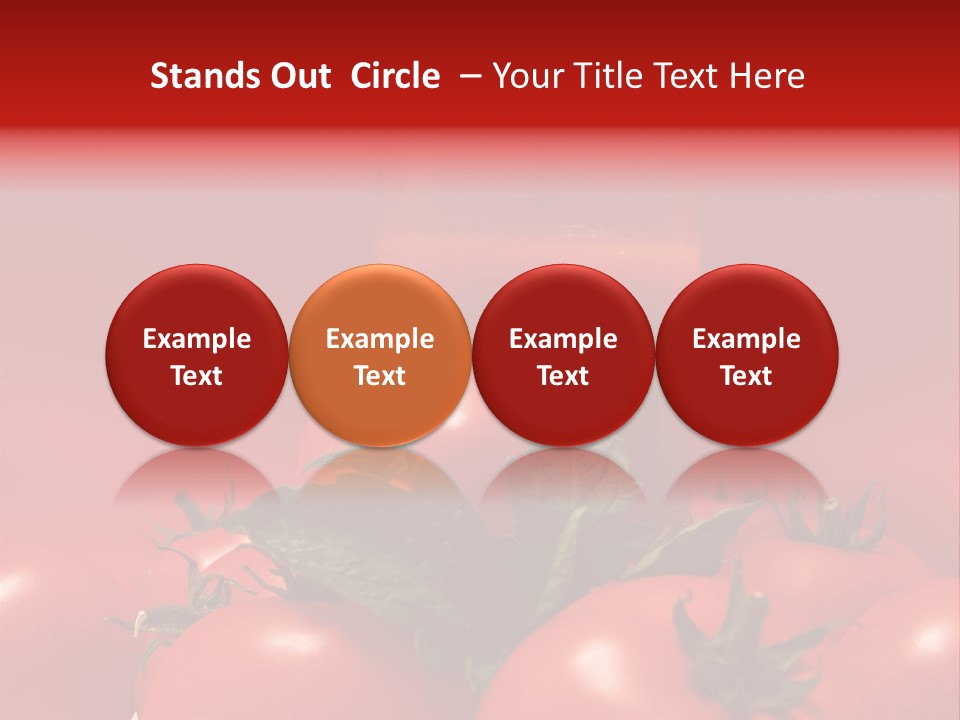 Stands Out Circle – Your Title Text Here

Example Text

Example Text

Example Text

Example Text